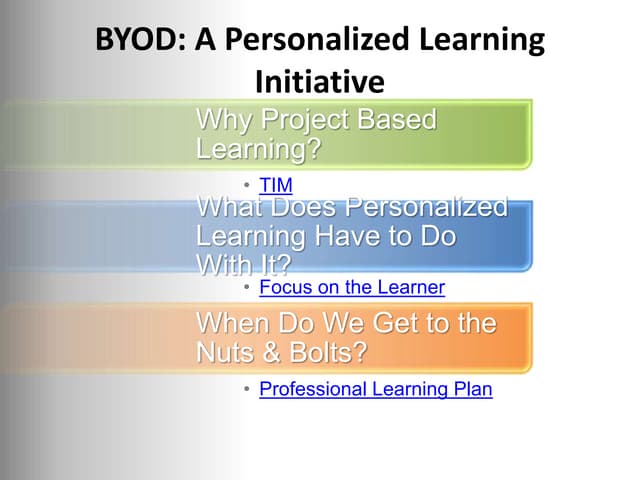 BYOD: A Personalized Learning Initiative

Why Project Based Learning?

• TIM

What Does Personalized Learning Have to Do With It?

• Focus on the Learner

When Do We Get to the Nuts & Bolts?

• Professional Learning Plan